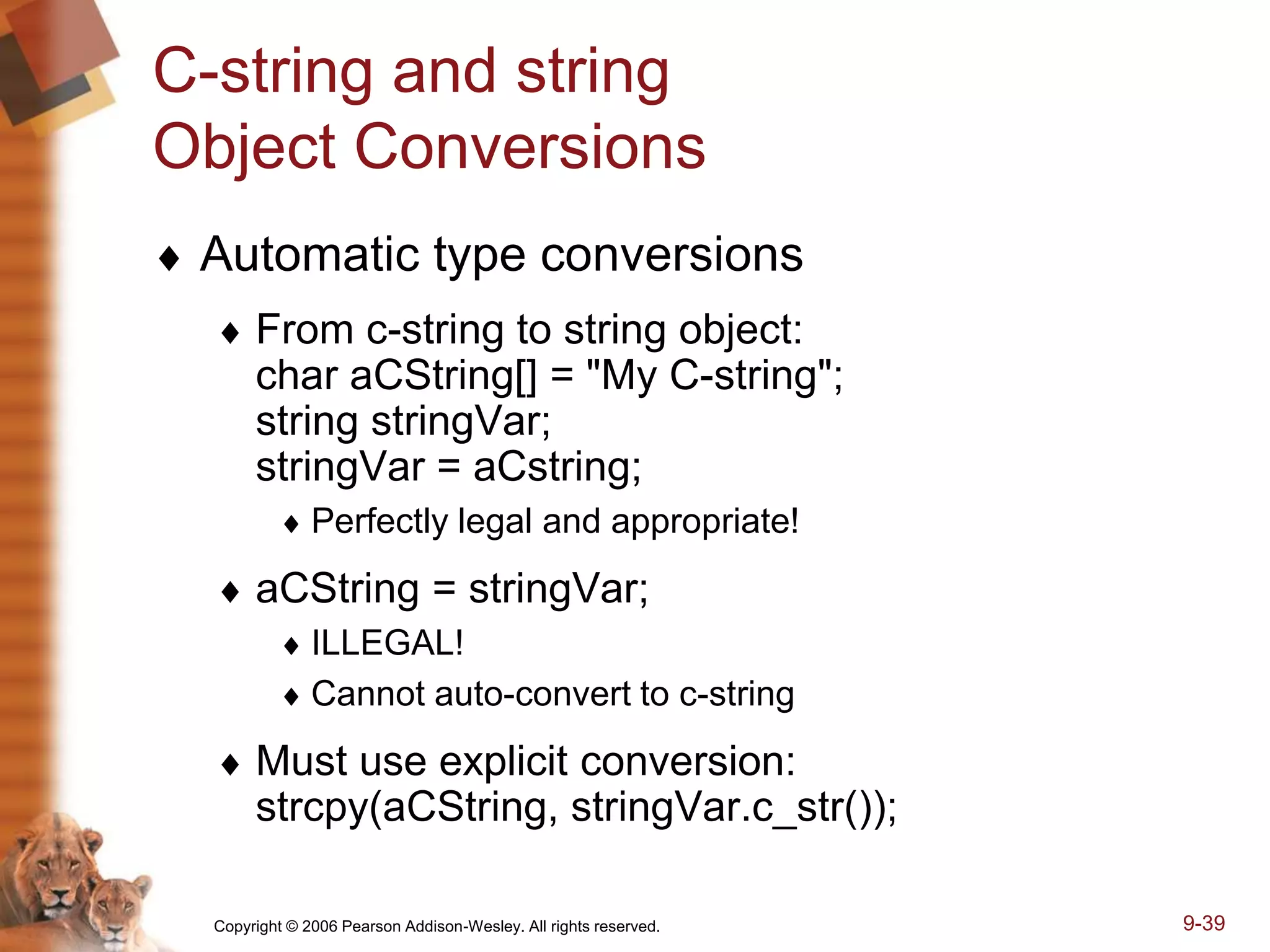 C-string and string Object Conversions

♦ Automatic type conversions

♦ From c-string to string object:
char aCString[] = "My C-string";
string stringVar;
stringVar = aCstring;

♦ Perfectly legal and appropriate!

♦ aCString = stringVar;

♦ ILLEGAL!

♦ Cannot auto-convert to c-string

♦ Must use explicit conversion:
strcpy(aCString, stringVar.c_str());

Copyright © 2006 Pearson Addison-Wesley. All rights reserved.

9-39